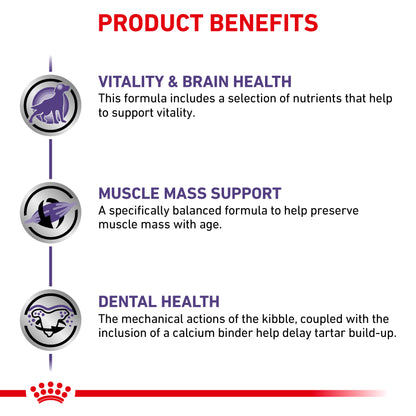 PRODUCT BENEFITS

VITALITY & BRAIN HEALTH
This formula includes a selection of nutrients that help to support vitality.

MUSCLE MASS SUPPORT
A specifically balanced formula to help preserve muscle mass with age.

DENTAL HEALTH
The mechanical actions of the kibble, coupled with the inclusion of a calcium binder help delay tartar build-up.